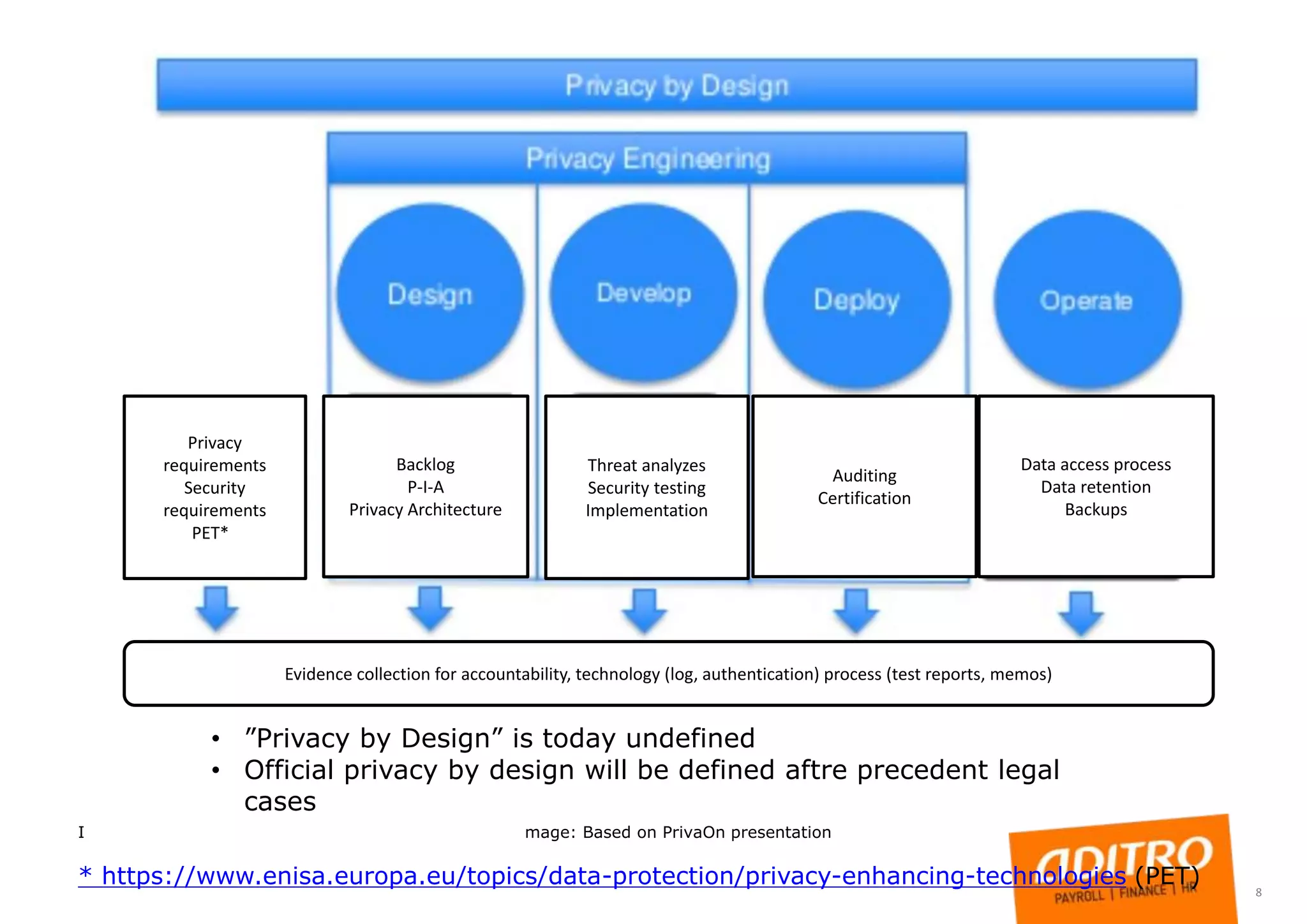 Privacy by Design

Privacy Engineering

Design

Develop

Deploy

Operate

Privacy requirements Security requirements PET*

Backlog
P-I-A
Privacy Architecture

Threat analyzes
Security testing
Implementation

Auditing
Certification

Data access process
Data retention
Backups

Evidence collection for accountability, technology (log, authentication) process (test reports, memos)

• ”Privacy by Design” is today undefined
• Official privacy by design will be defined aftre precedent legal cases

I mage: Based on PrivaOn presentation

* https://www.enisa.europa.eu/topics/data-protection/privacy-enhancing-technologies (PET)

ADITRO
PAYROLL | FINANCE | HR

8